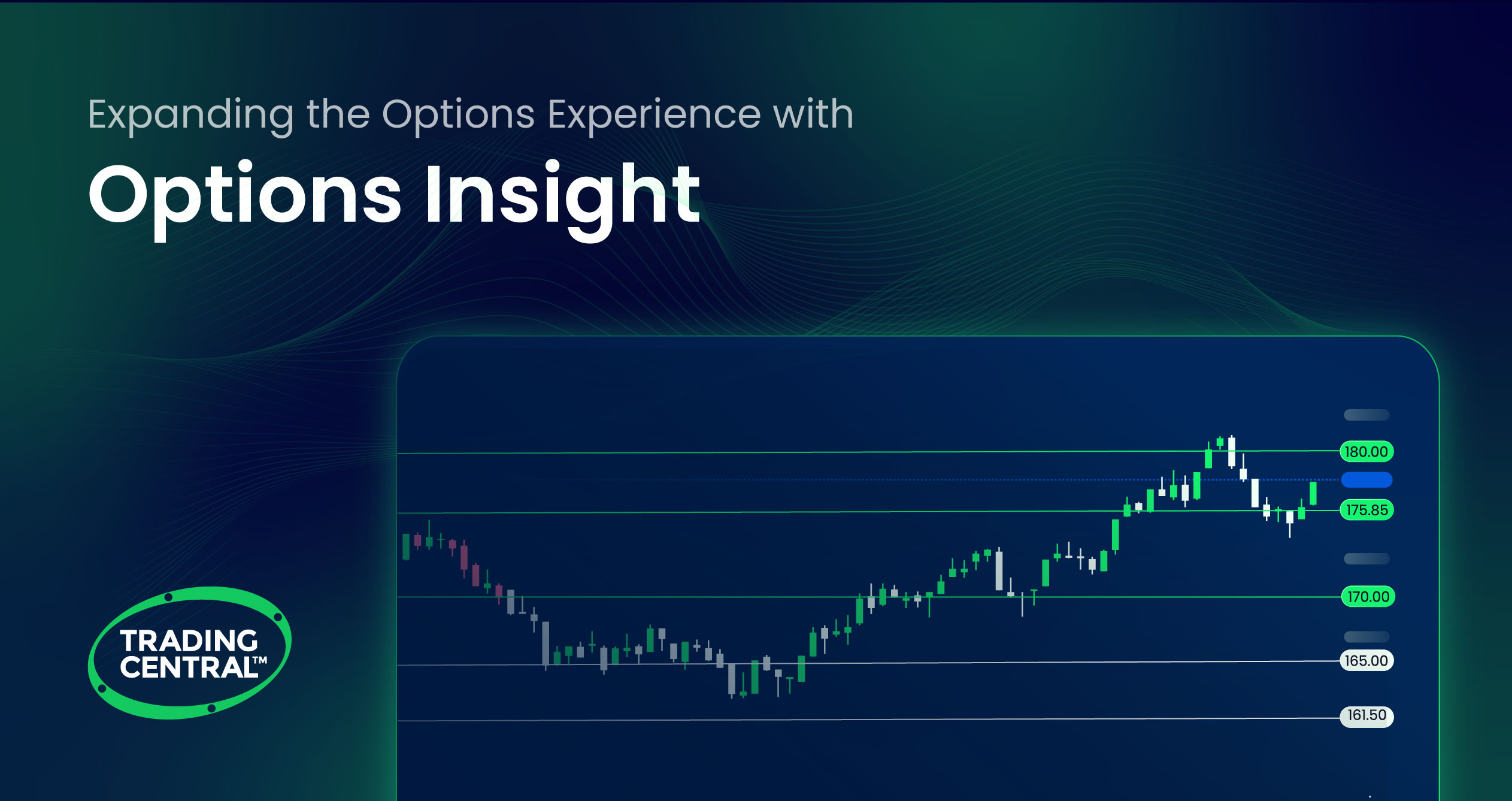 Expanding the Options Experience with

Options Insight

TRADING CENTRAL™

180.00

175.85

170.00

165.00

161.50